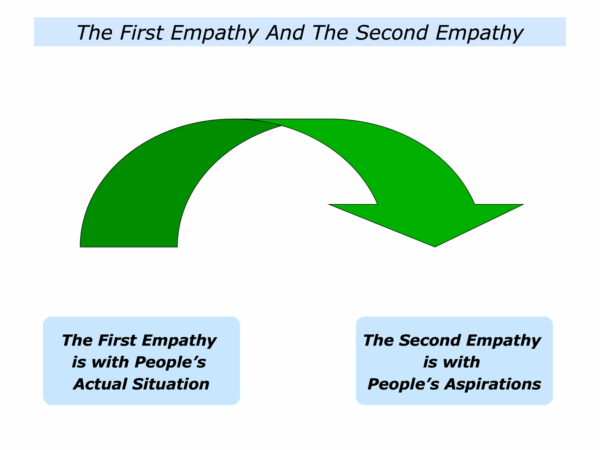 The First Empathy And The Second Empathy

The First Empathy is with People's Actual Situation

The Second Empathy is with People's Aspirations